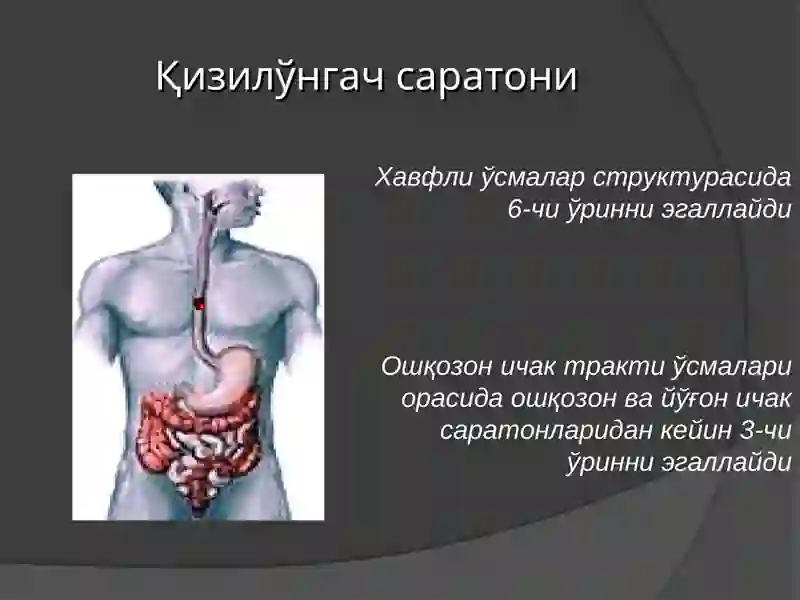 Қизилўнгач саратони

Хавфли ўсмалар структурасида 6-чи ўринни эгаллайди

Ошқозон ичак тракти ўсмалари орасида ошқозон ва йўғон ичак саратонларидан кейин 3-чи ўринни эгаллайди